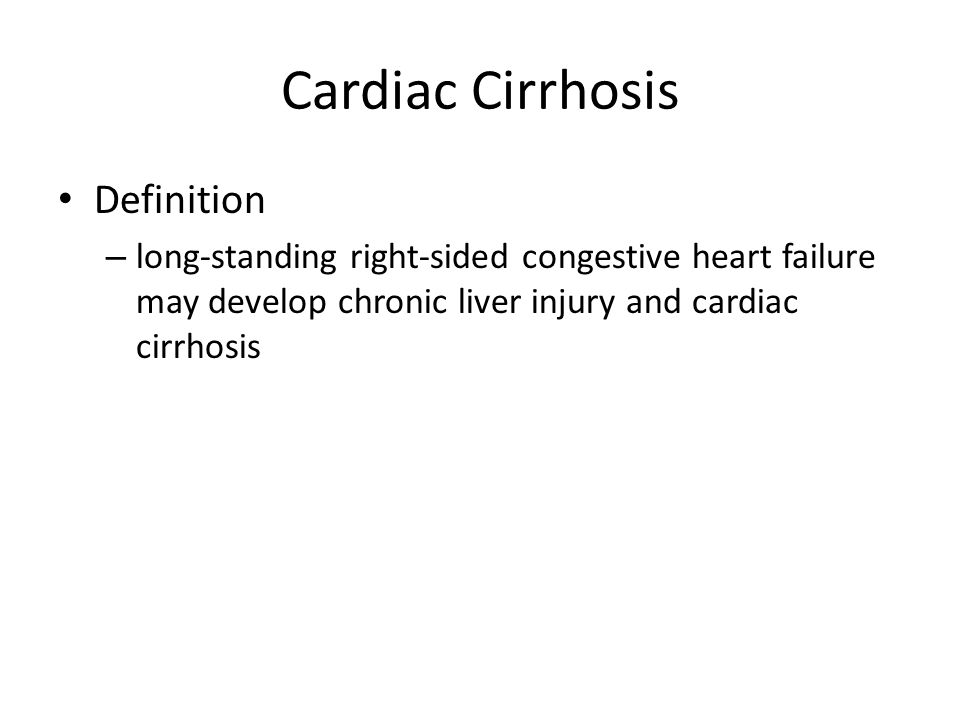 Cardiac Cirrhosis

• Definition
– long-standing right-sided congestive heart failure may develop chronic liver injury and cardiac cirrhosis